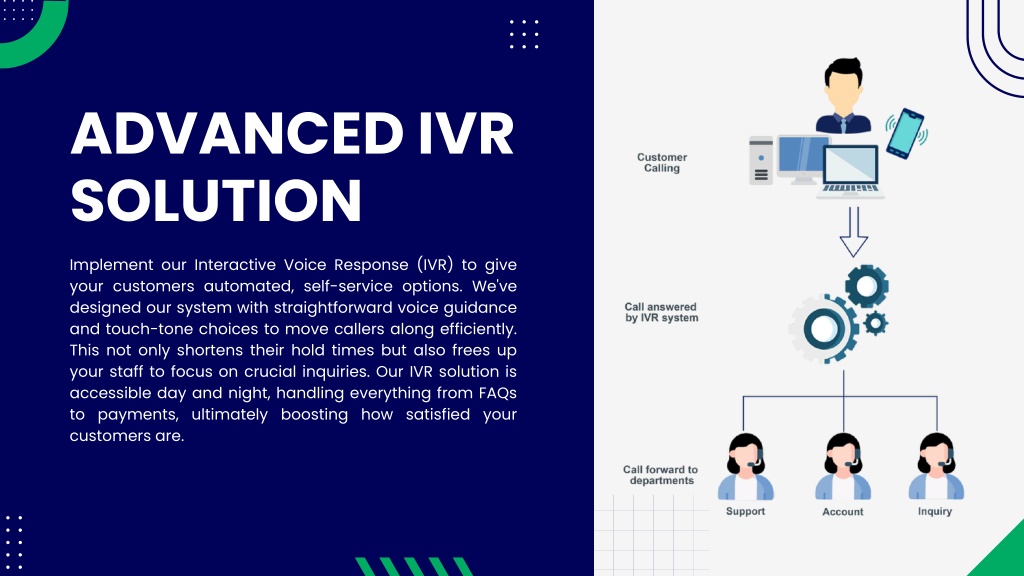 ADVANCED IVR SOLUTION

Implement our Interactive Voice Response (IVR) to give your customers automated, self-service options. We've designed our system with straightforward voice guidance and touch-tone choices to move callers along efficiently. This not only shortens their hold times but also frees up your staff to focus on crucial inquiries. Our IVR solution is accessible day and night, handling everything from FAQs to payments, ultimately boosting how satisfied your customers are.

Customer Calling

Call answered by IVR system

Call forward to departments

Support

Account

Inquiry